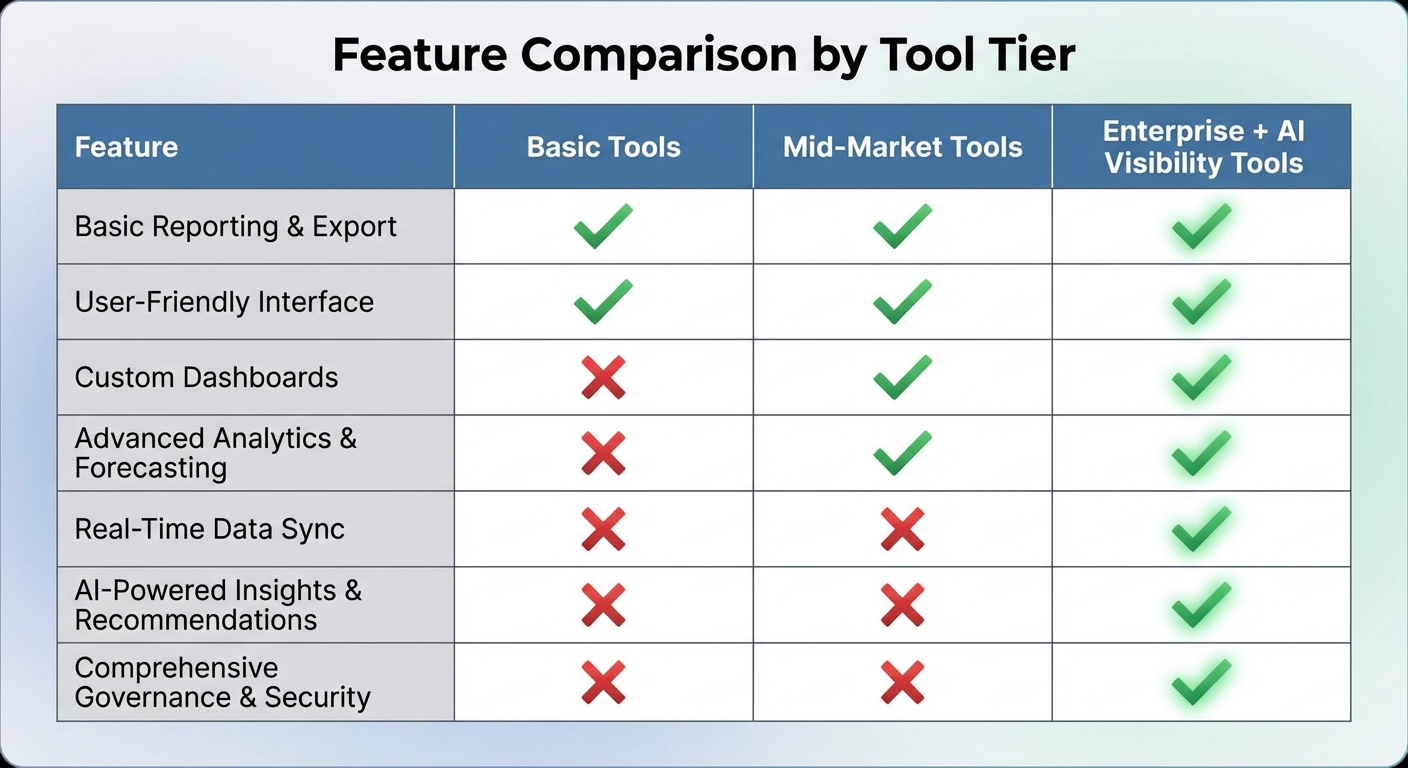 Feature Comparison by Tool Tier

| Feature | Basic Tools | Mid-Market Tools | Enterprise + AI Visibility Tools |
|---|---|---|---|
| Basic Reporting & Export | ✓ | ✓ | ✓ |
| User-Friendly Interface | ✓ | ✓ | ✓ |
| Custom Dashboards | ✗ | ✓ | ✓ |
| Advanced Analytics & Forecasting | ✗ | ✓ | ✓ |
| Real-Time Data Sync | ✗ | ✗ | ✓ |
| AI-Powered Insights & Recommendations | ✗ | ✗ | ✓ |
| Comprehensive Governance & Security | ✗ | ✗ | ✓ |